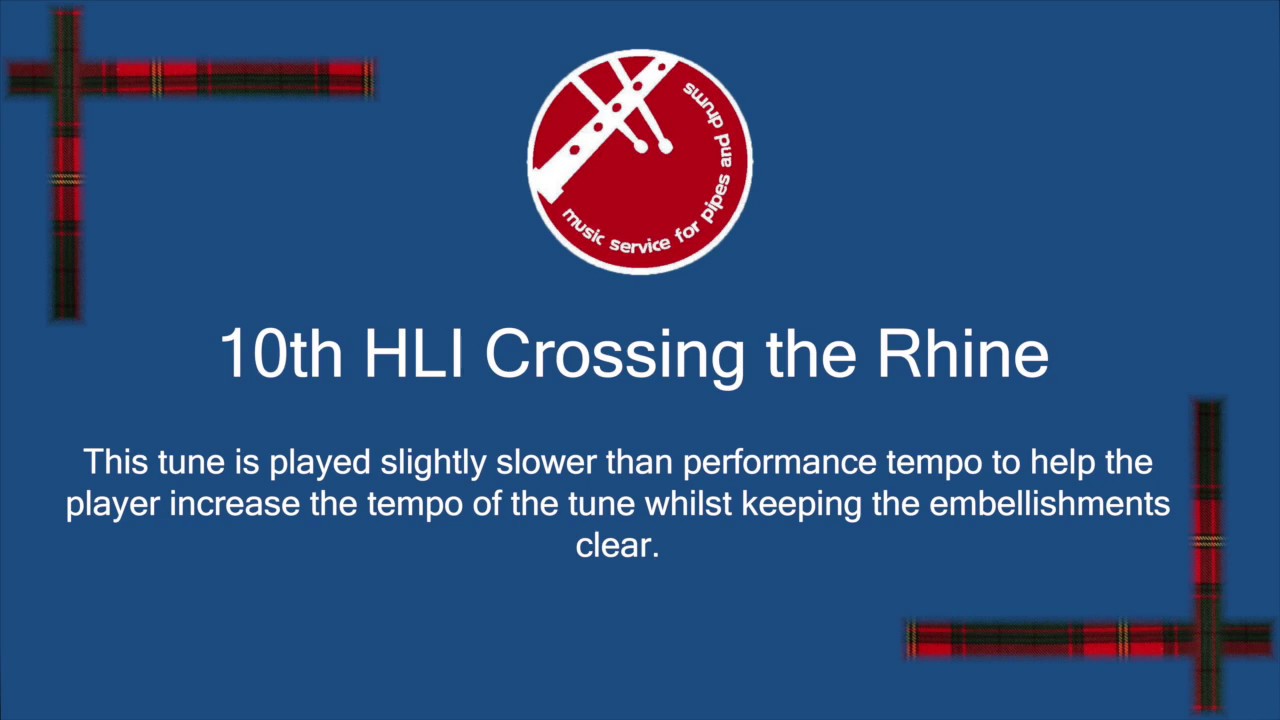 music service for pipes and drums

10th HLI Crossing the Rhine

This tune is played slightly slower than performance tempo to help the player increase the tempo of the tune whilst keeping the embellishments clear.